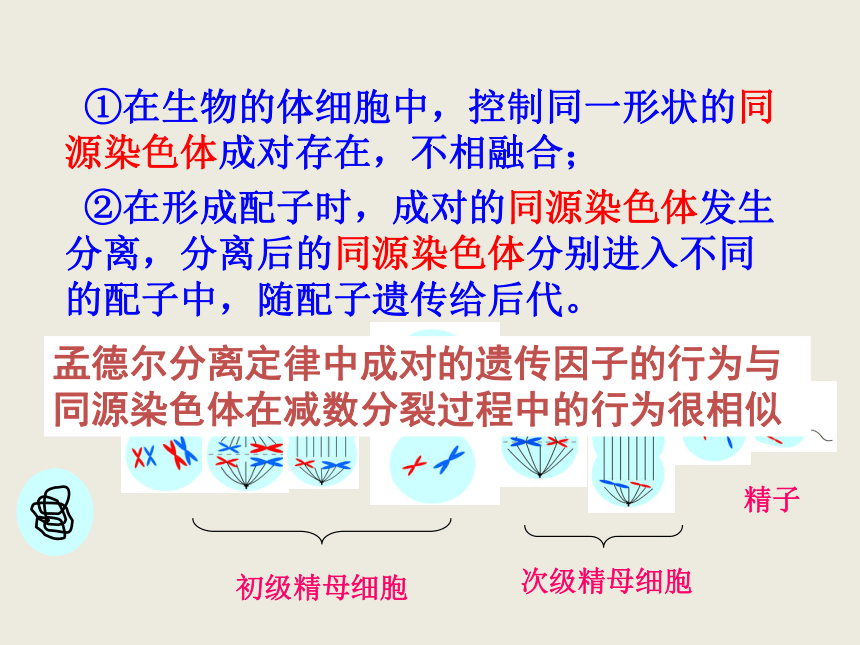 ①在生物的体细胞中，控制同一形状的同源染色体成对存在，不相融合；

②在形成配子时，成对的同源染色体发生分离，分离后的同源染色体分别进入不同的配子中，随配子遗传给后代。

孟德尔分离定律中成对的遗传因子的行为与同源染色体在减数分裂过程中的行为很相似

精子

初级精母细胞

次级精母细胞